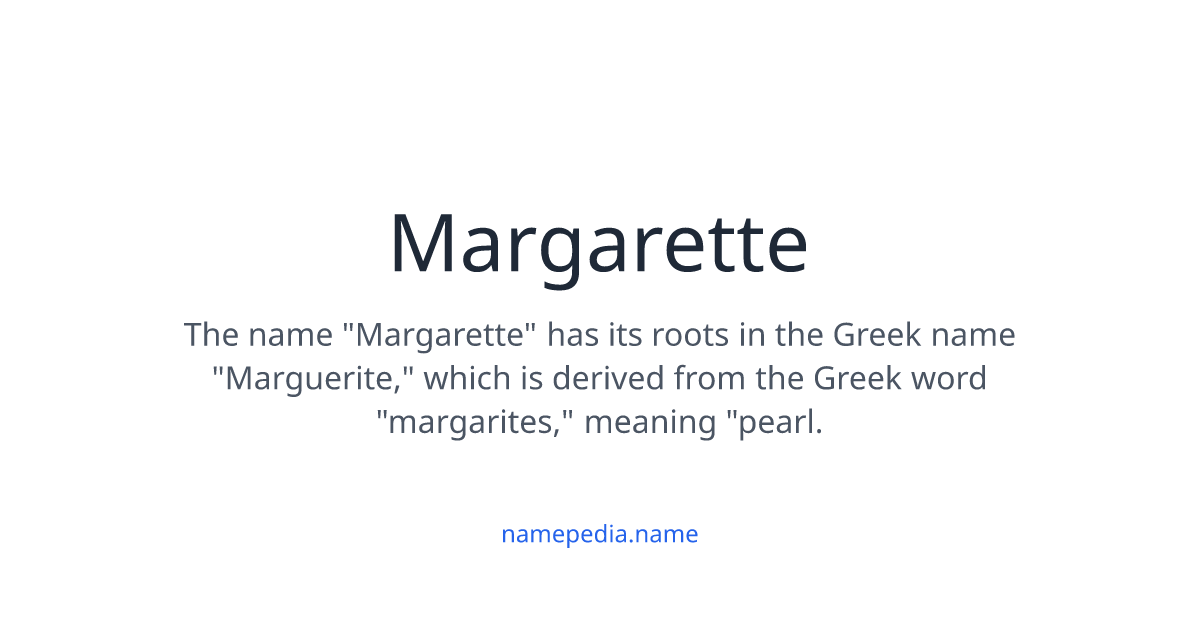 Margarette

The name "Margarette" has its roots in the Greek name "Marguerite," which is derived from the Greek word "margarites," meaning "pearl.

namepedia.name